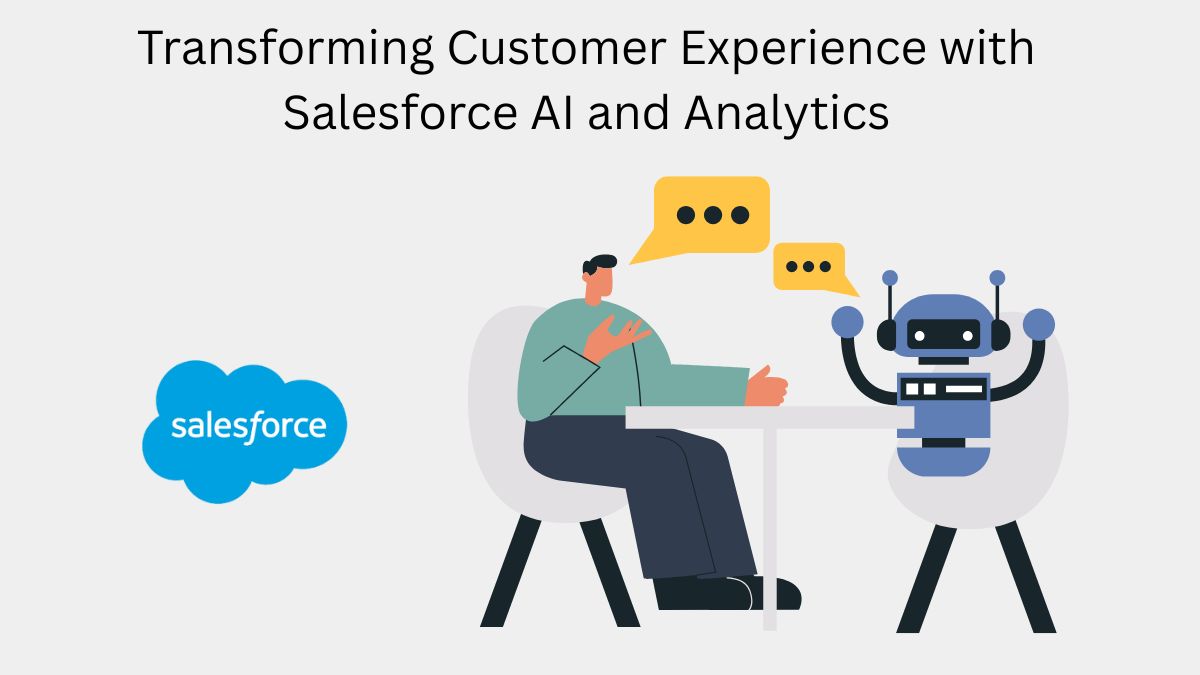 Transforming Customer Experience with Salesforce AI and Analytics

salesforce